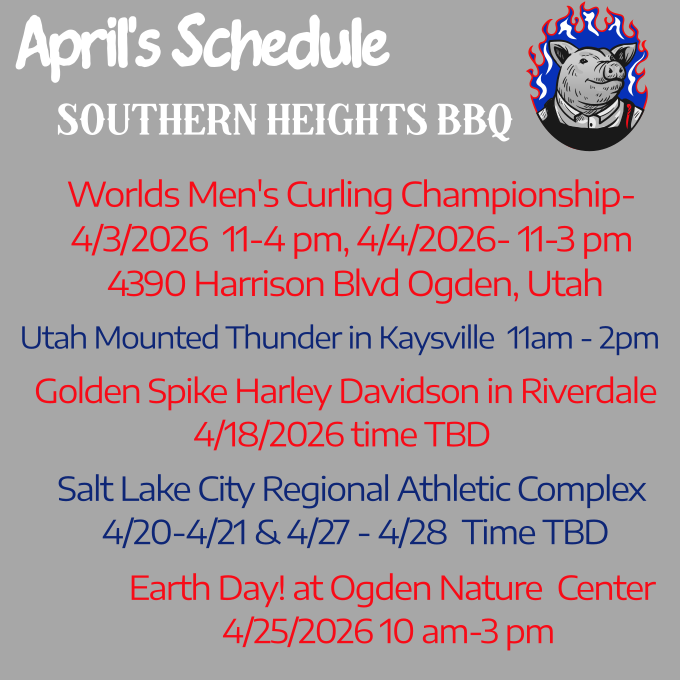 April's Schedule

SOUTHERN HEIGHTS BBQ

Worlds Men's Curling Championship- 4/3/2026 11-4 pm, 4/4/2026- 11-3 pm 4390 Harrison Blvd Ogden, Utah

Utah Mounted Thunder in Kaysville 11am - 2pm

Golden Spike Harley Davidson in Riverdale 4/18/2026 time TBD

Salt Lake City Regional Athletic Complex 4/20-4/21 & 4/27 - 4/28 Time TBD

Earth Day! at Ogden Nature Center 4/25/2026 10 am-3 pm